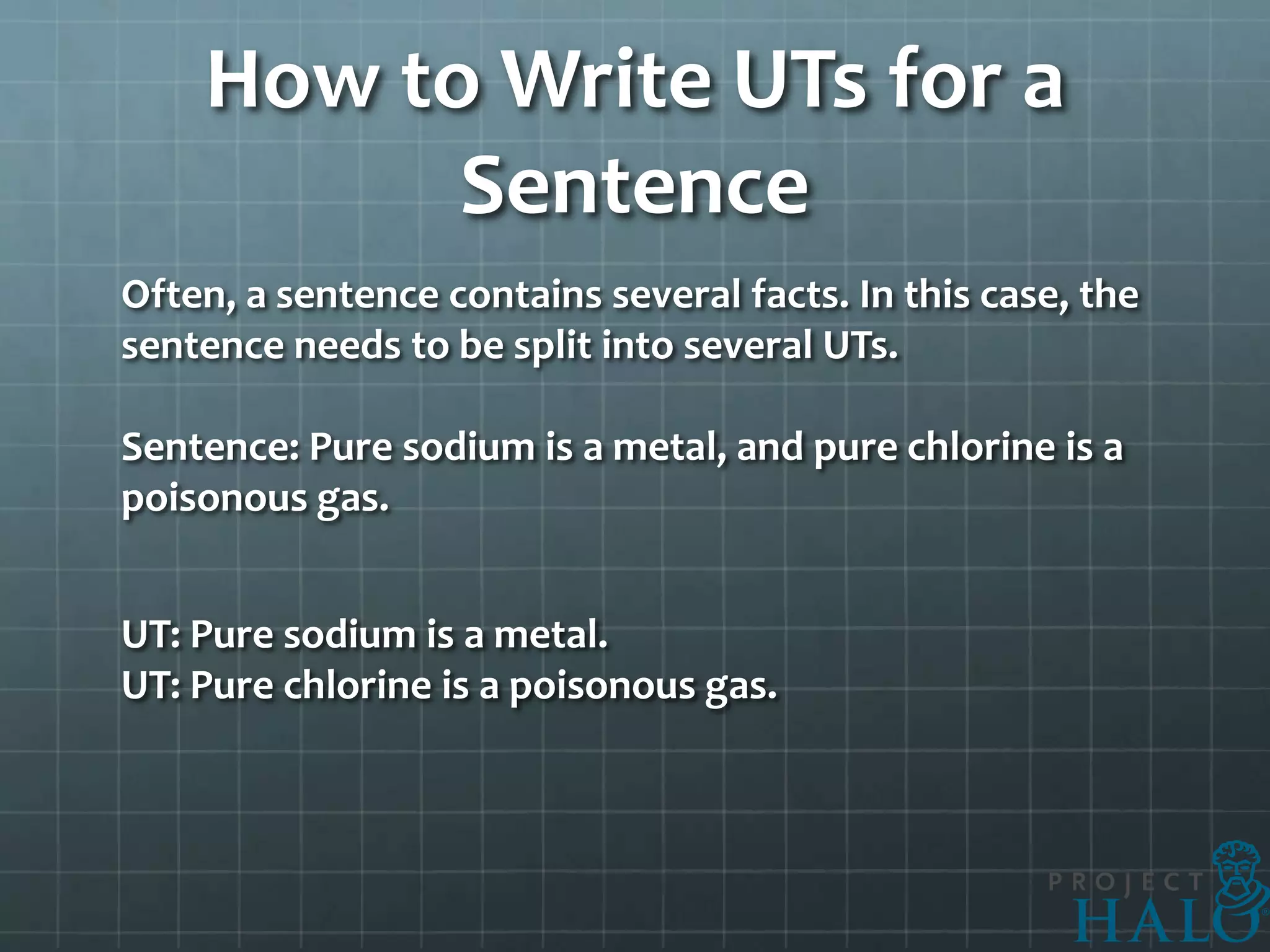 How to Write UTs for a Sentence

Often, a sentence contains several facts. In this case, the sentence needs to be split into several UTs.

Sentence: Pure sodium is a metal, and pure chlorine is a poisonous gas.

UT: Pure sodium is a metal.
UT: Pure chlorine is a poisonous gas.

PROJECT HALO